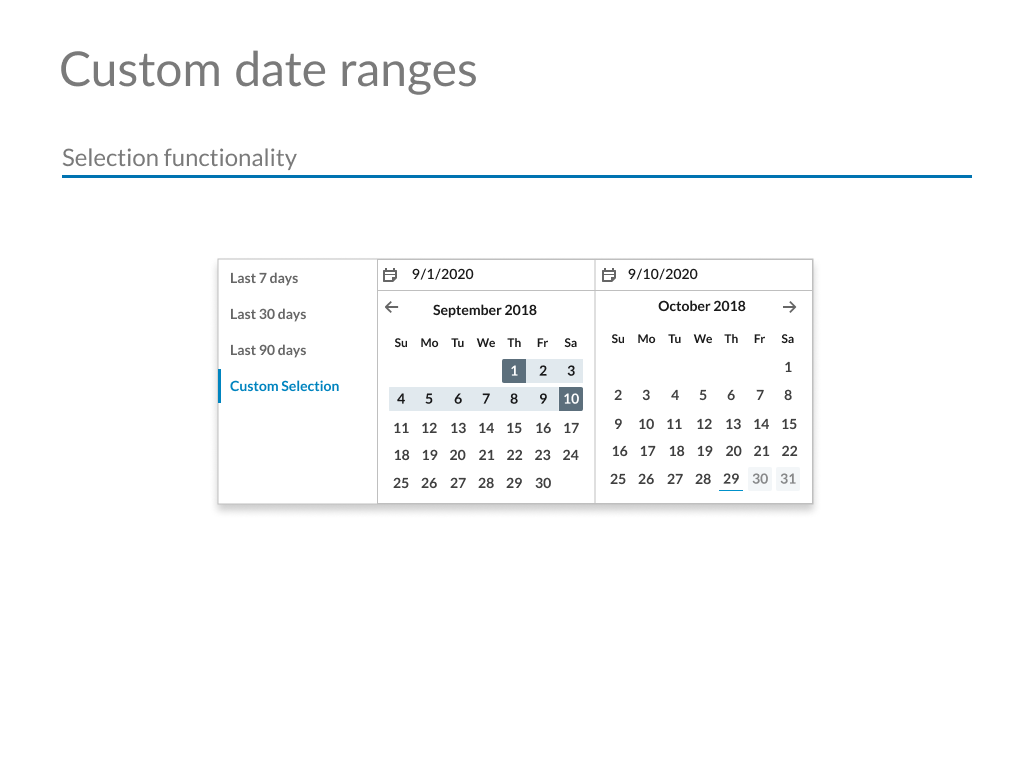 Custom date ranges

Selection functionality

Last 7 days
Last 30 days
Last 90 days
Custom Selection

9/1/2020

←
September 2018

| Su | Mo | Tu | We | Th | Fr | Sa |
|---|---|---|---|---|---|---|
| | | | | 1 | 2 | 3 |
| 4 | 5 | 6 | 7 | 8 | 9 | 10 |
| 11 | 12 | 13 | 14 | 15 | 16 | 17 |
| 18 | 19 | 20 | 21 | 22 | 23 | 24 |
| 25 | 26 | 27 | 28 | 29 | 30 | |

9/10/2020

October 2018
→

| Su | Mo | Tu | We | Th | Fr | Sa |
|---|---|---|---|---|---|---|
| | | | | | | 1 |
| 2 | 3 | 4 | 5 | 6 | 7 | 8 |
| 9 | 10 | 11 | 12 | 13 | 14 | 15 |
| 16 | 17 | 18 | 19 | 20 | 21 | 22 |
| 25 | 26 | 27 | 28 | 29 | 30 | 31 |